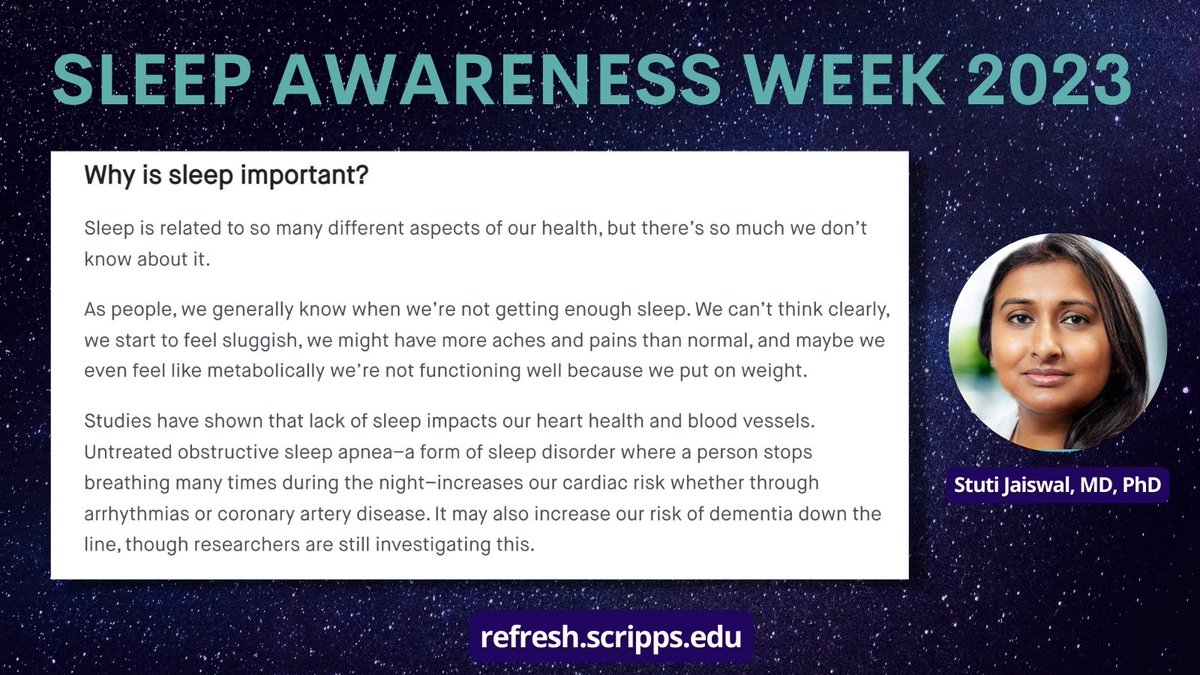 SLEEP AWARENESS WEEK 2023

Why is sleep important?

Sleep is related to so many different aspects of our health, but there's so much we don't know about it.

As people, we generally know when we're not getting enough sleep. We can't think clearly, we start to feel sluggish, we might have more aches and pains than normal, and maybe we even feel like metabolically we're not functioning well because we put on weight.

Studies have shown that lack of sleep impacts our heart health and blood vessels. Untreated obstructive sleep apnea–a form of sleep disorder where a person stops breathing many times during the night–increases our cardiac risk whether through arrhythmias or coronary artery disease. It may also increase our risk of dementia down the line, though researchers are still investigating this.

Stuti Jaiswal, MD, PhD

refresh.scripps.edu